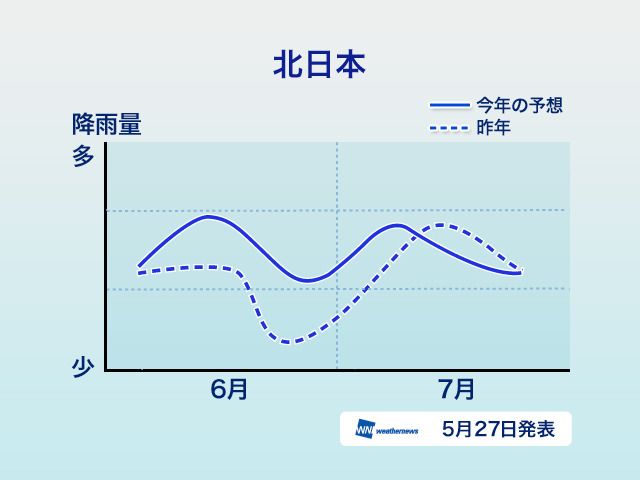 北日本

今年の予想
昨年

降雨量
多
少

6月
7月

WN weathernews
5月27日発表